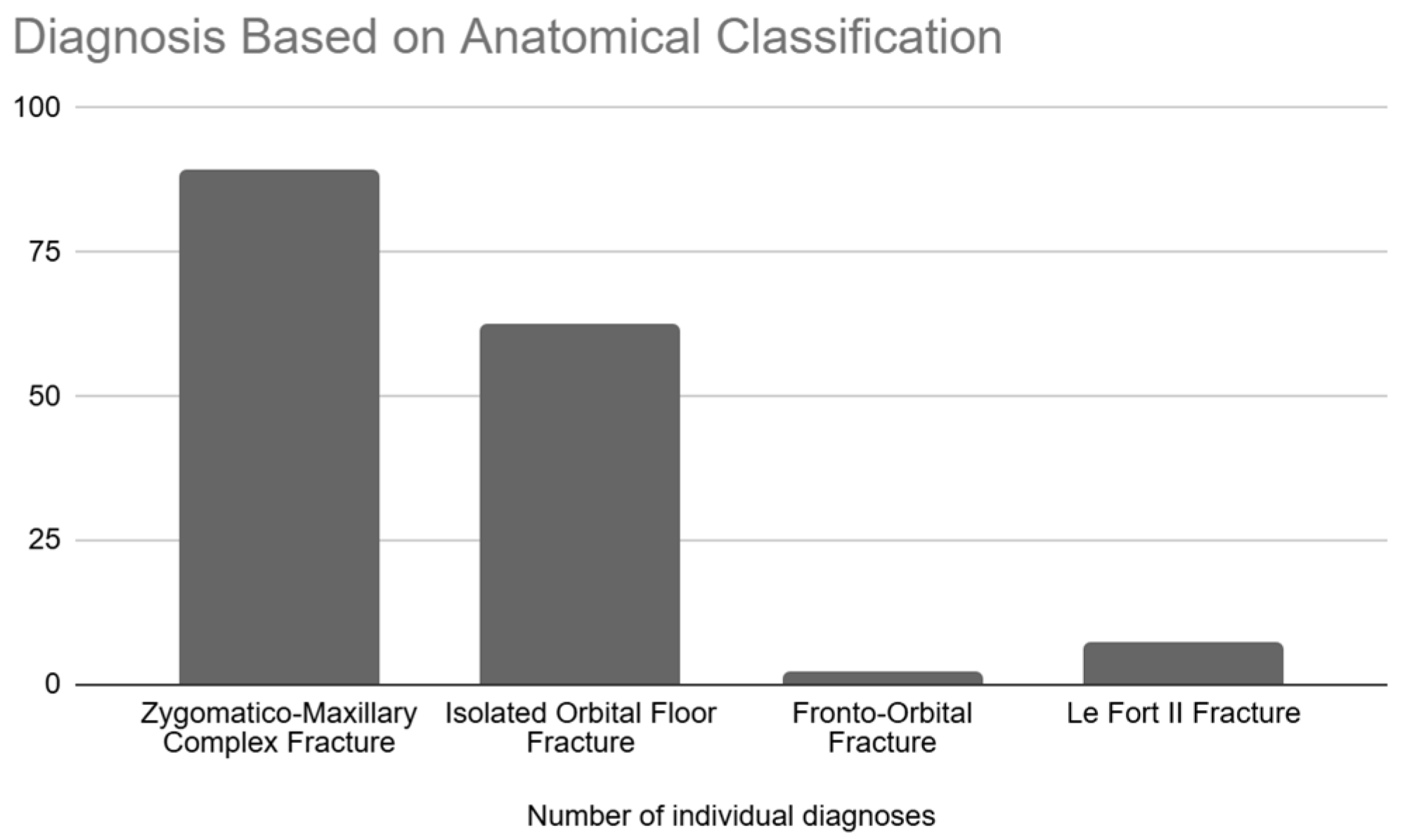 Diagnosis Based on Anatomical Classification

100
75
50
25
0

Zygomatico-Maxillary Complex Fracture
Isolated Orbital Floor Fracture
Fronto-Orbital Fracture
Le Fort II Fracture

Number of individual diagnoses